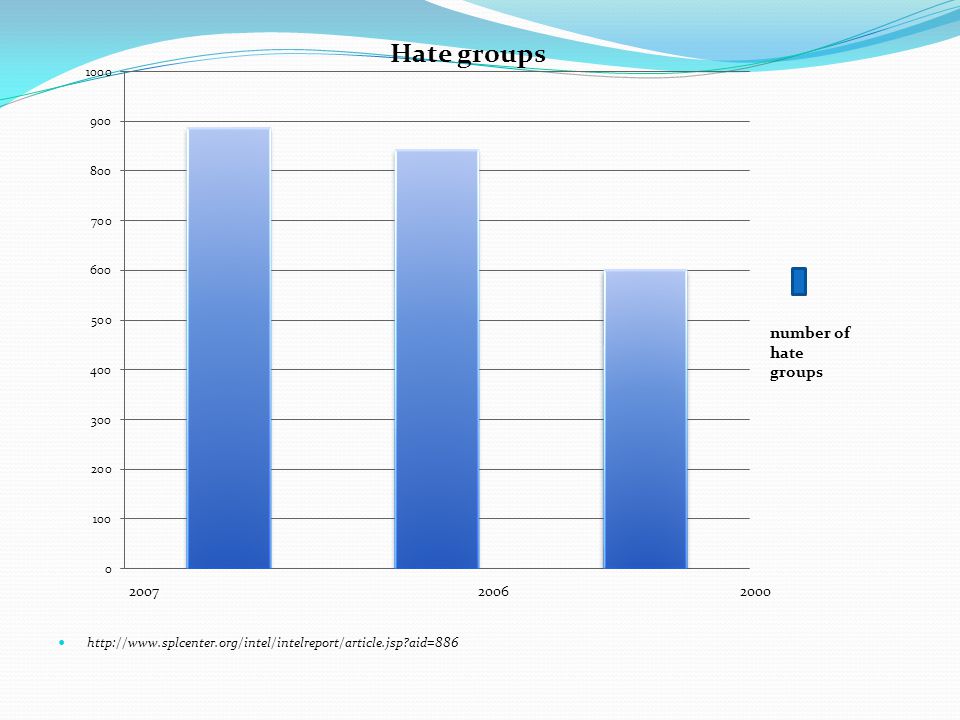 Hate groups

1000
900
800
700
600
500
400
300
200
100
0

2007
2006
2000

number of hate groups

http://www.splcenter.org/intel/intelreport/article.jsp?aid=886